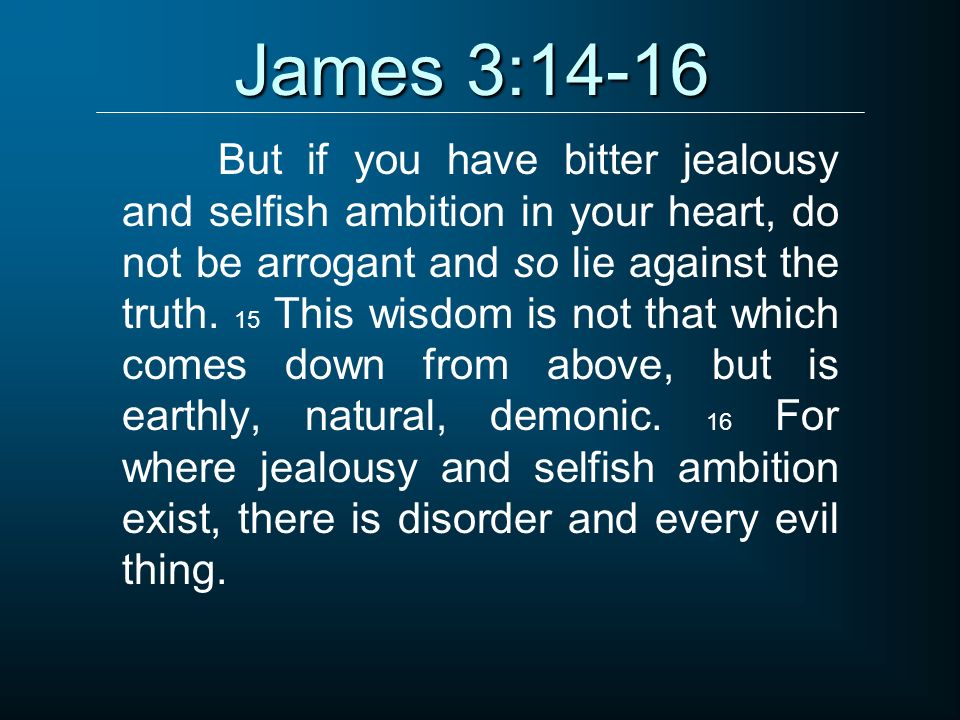 James 3:14-16

But if you have bitter jealousy and selfish ambition in your heart, do not be arrogant and so lie against the truth. 15 This wisdom is not that which comes down from above, but is earthly, natural, demonic. 16 For where jealousy and selfish ambition exist, there is disorder and every evil thing.